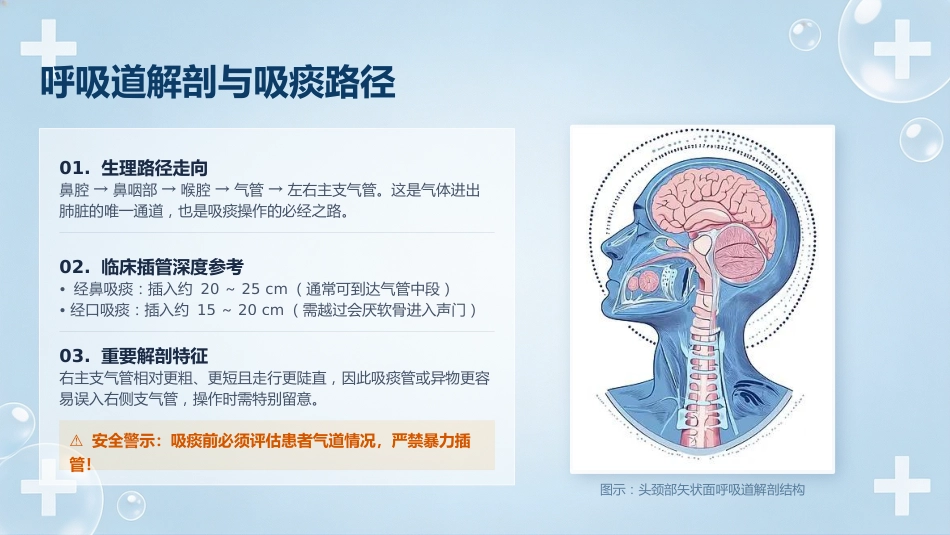 呼吸道解剖与吸痰路径

01. 生理路径走向
鼻腔 → 鼻咽部 → 喉腔 → 气管 → 左右主支气管。这是气体进出肺脏的唯一通道，也是吸痰操作的必经之路。

02. 临床插管深度参考
• 经鼻吸痰：插入约 20 ~ 25 cm（通常可到达气管中段）
• 经口吸痰：插入约 15 ~ 20 cm（需越过会厌软骨进入声门）

03. 重要解剖特征
右主支气管相对更粗、更短且走行更陡直，因此吸痰管或异物更容易误入右侧支气管，操作时需特别留意。

⚠ 安全警示：吸痰前必须评估患者气道情况，严禁暴力插管!

图示：头颈部矢状面呼吸道解剖结构